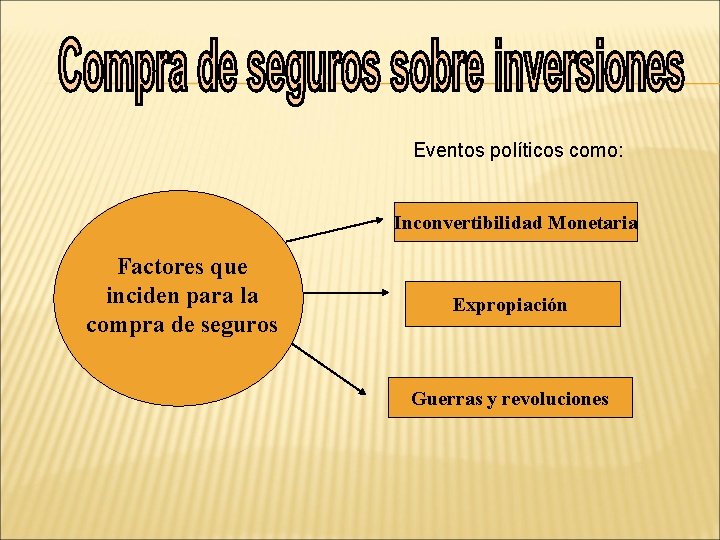 Compra de seguros sobre inversiones

Eventos políticos como:

Factores que inciden para la compra de seguros

Inconvertibilidad Monetaria

Expropiación

Guerras y revoluciones